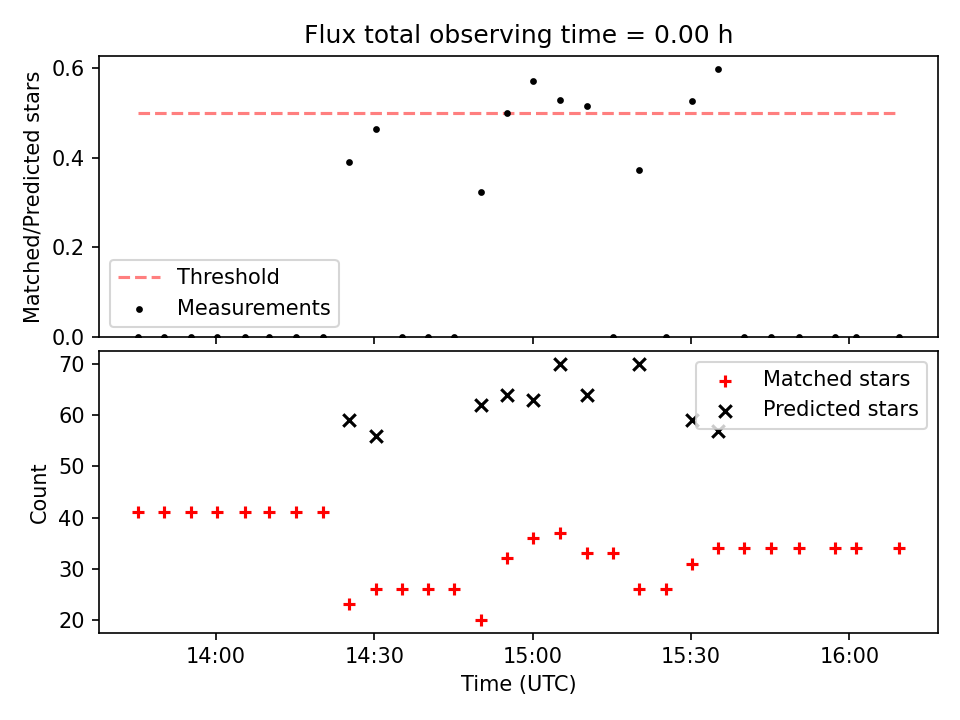 Flux total observing time = 0.00 h

Matched/Predicted stars

0.6
0.4
0.2
0.0

Threshold
Measurements

Count

70
60
50
40
30
20

Matched stars
Predicted stars

14:00
14:30
15:00
15:30
16:00

Time (UTC)